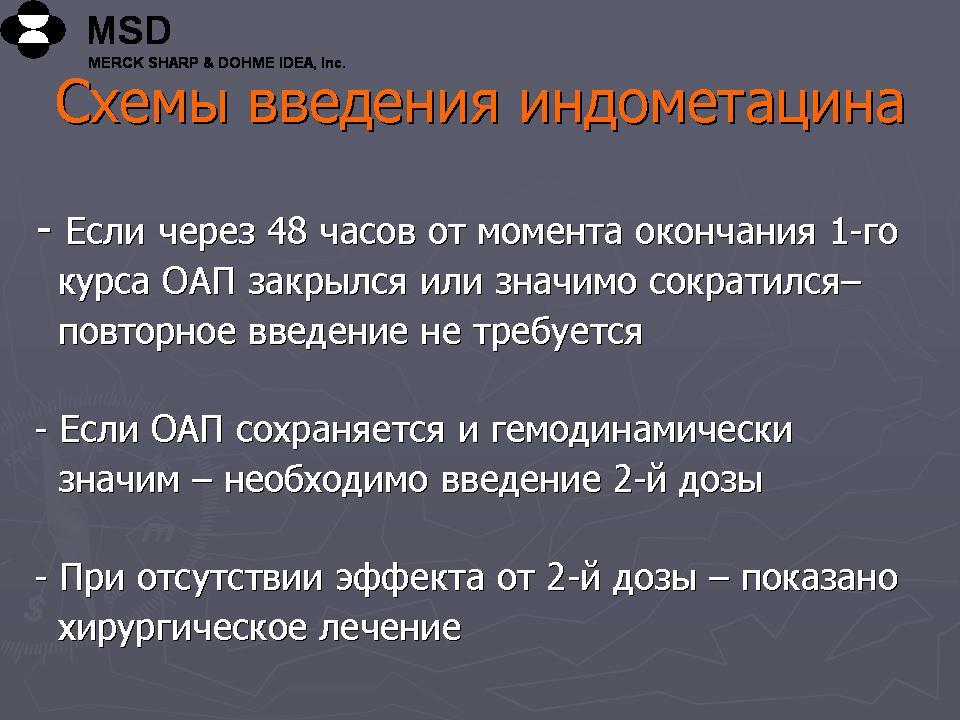 MSD
MERCK SHARP & DOHME IDEA, Inc.

Схемы введения индометацина

- Если через 48 часов от момента окончания 1-го курса ОАП закрылся или значимо сократился– повторное введение не требуется

- Если ОАП сохраняется и гемодинамически значим – необходимо введение 2-й дозы

- При отсутствии эффекта от 2-й дозы – показано хирургическое лечение